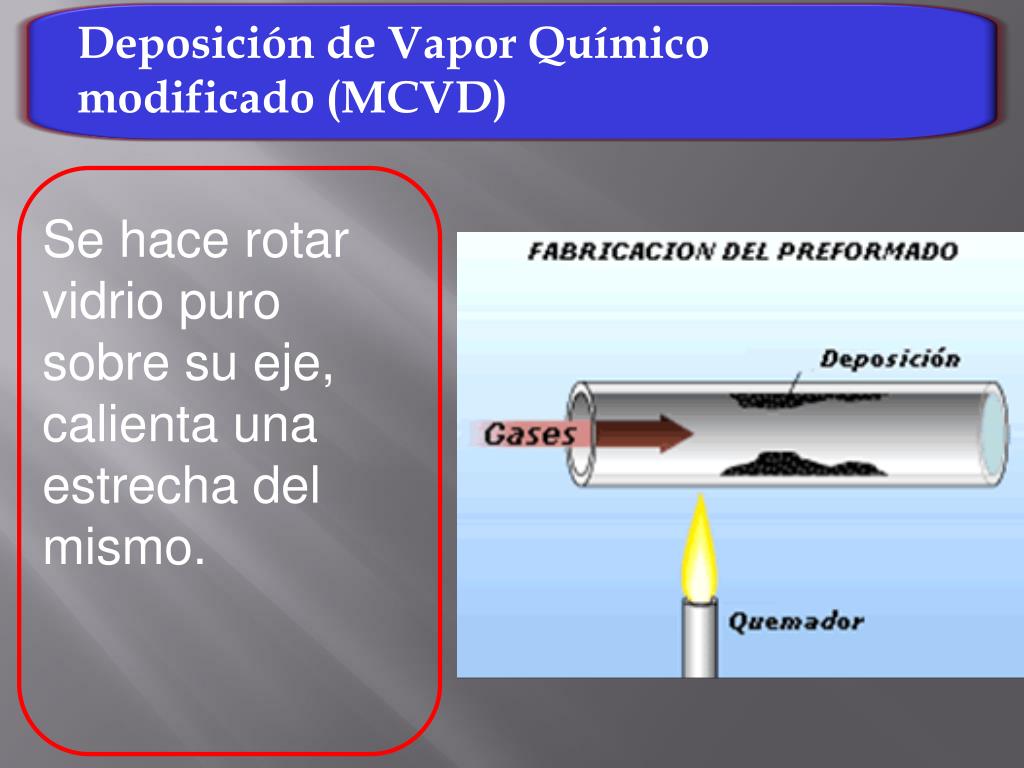 Deposición de Vapor Químico modificado (MCVD)

Se hace rotar vidrio puro sobre su eje, calienta una estrecha del mismo.

FABRICACION DEL PREFORMADO

Deposición

Gases

Quemador